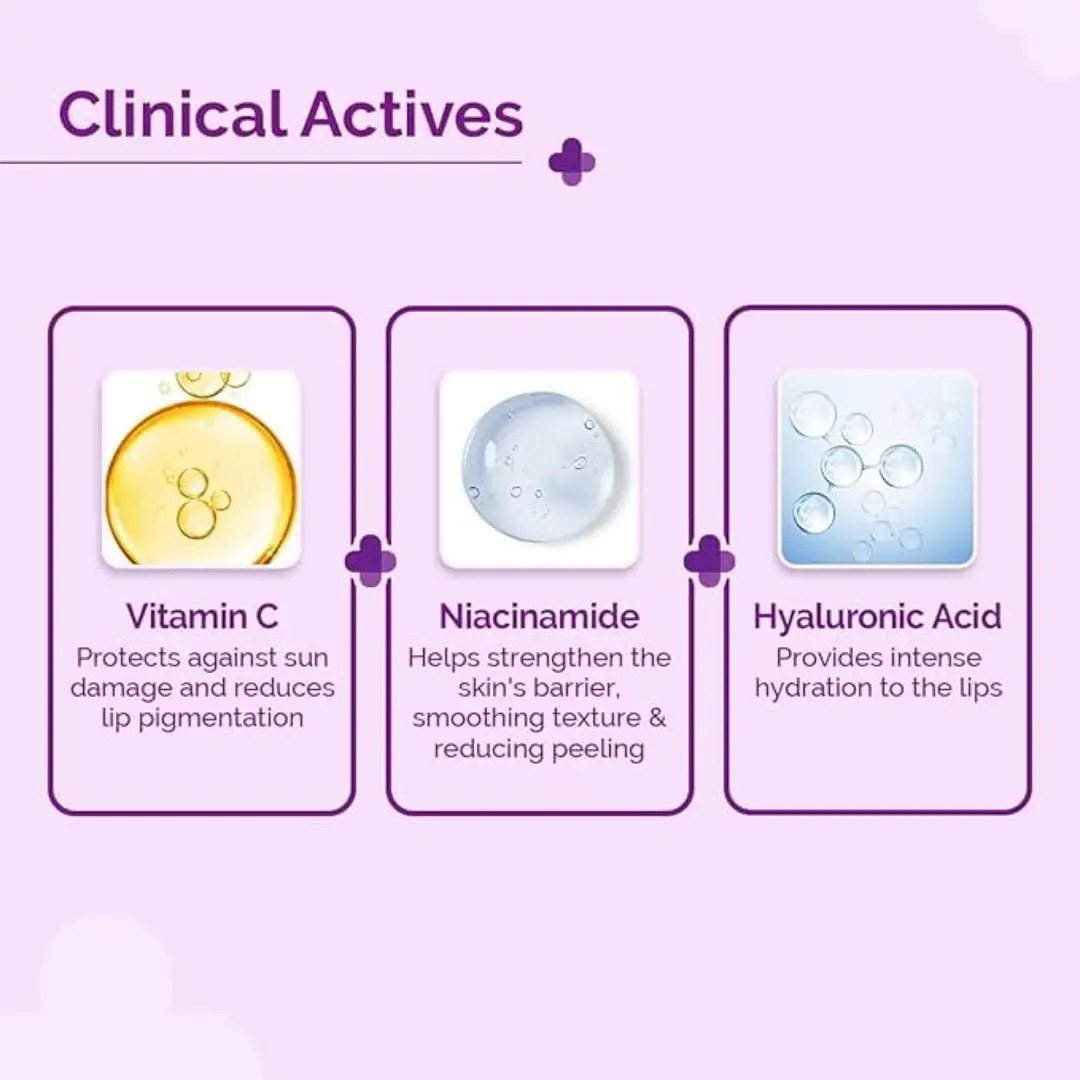 Clinical Actives

Vitamin C
Protects against sun damage and reduces lip pigmentation

Niacinamide
Helps strengthen the skin's barrier, smoothing texture & reducing peeling

Hyaluronic Acid
Provides intense hydration to the lips